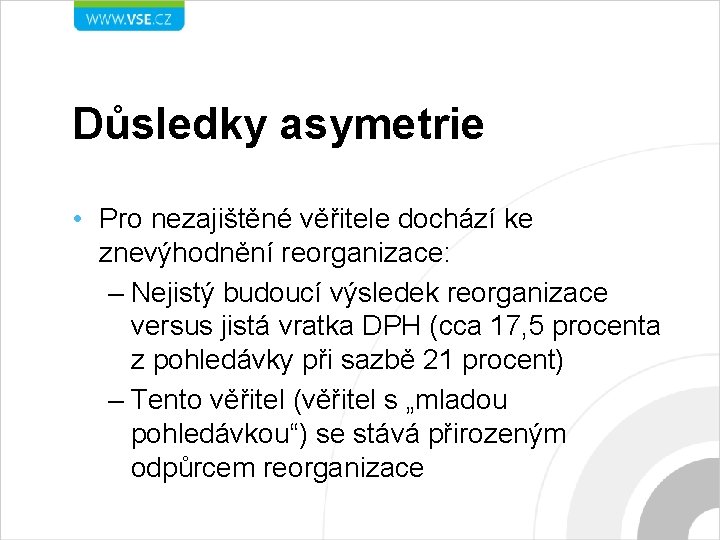 WWW.VSE.CZ

Důsledky asymetrie

• Pro nezajištěné věřitele dochází ke znevýhodnění reorganizace:
– Nejistý budoucí výsledek reorganizace versus jistá vratka DPH (cca 17,5 procenta z pohledávky při sazbě 21 procent)
– Tento věřitel (věřitel s „mladou pohledávkou“) se stává přirozeným odpůrcem reorganizace